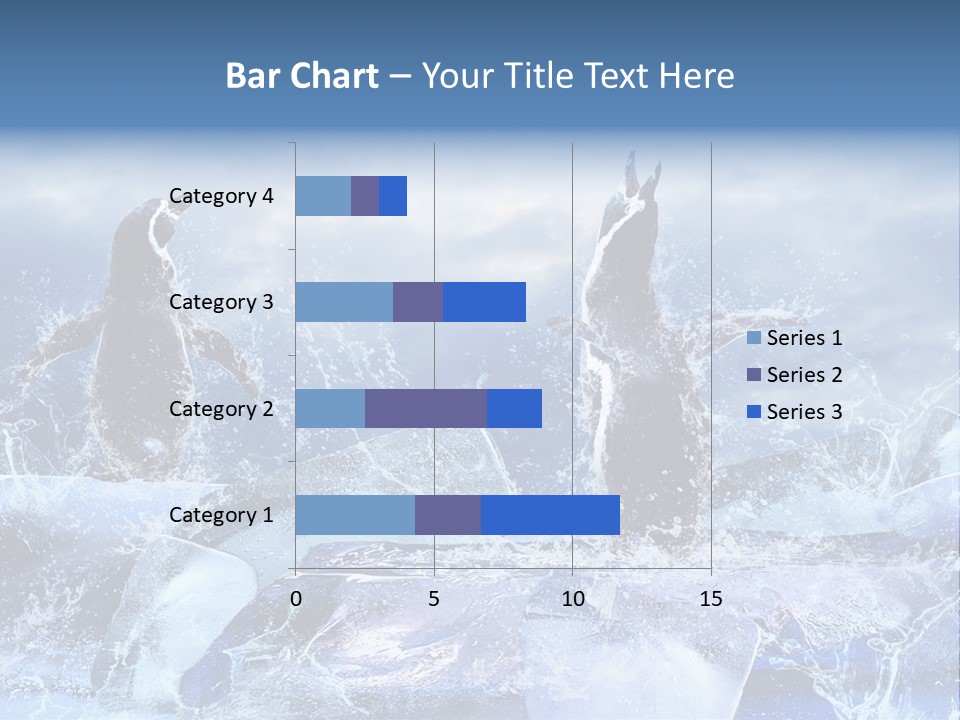 Bar Chart – Your Title Text Here

Category 4
Category 3
Category 2
Category 1

0
5
10
15

Series 1
Series 2
Series 3